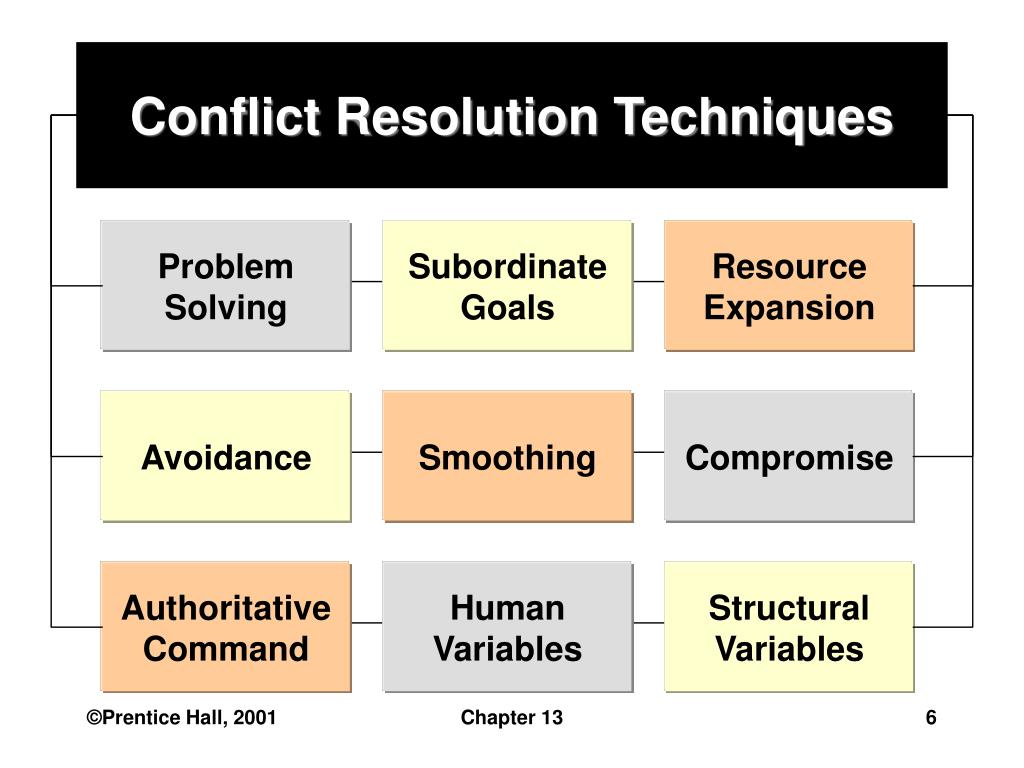 Conflict Resolution Techniques

Problem Solving

Subordinate Goals

Resource Expansion

Avoidance

Smoothing

Compromise

Authoritative Command

Human Variables

Structural Variables

©Prentice Hall, 2001

Chapter 13

6